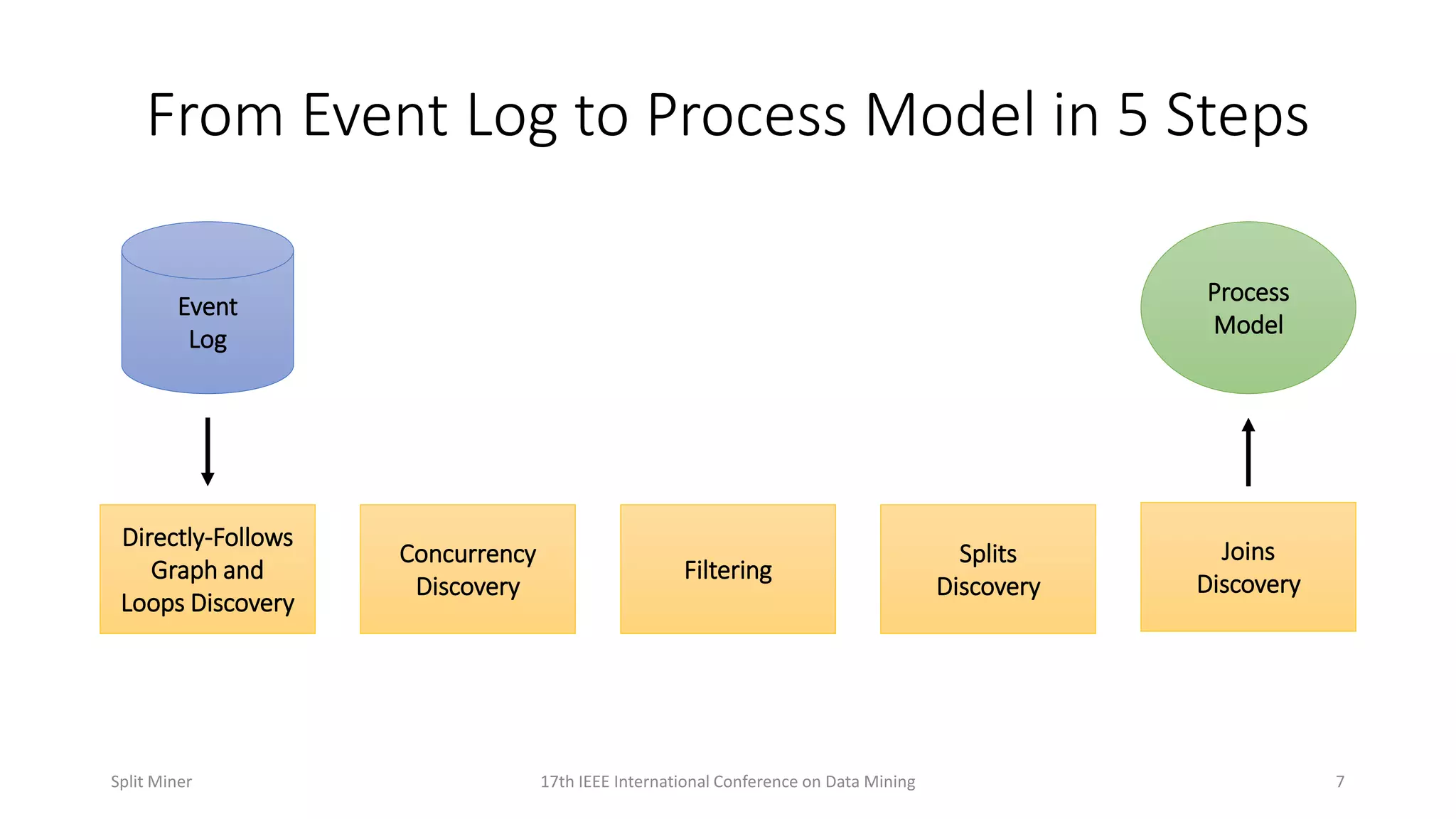 From Event Log to Process Model in 5 Steps

Event Log

Process Model

Directly-Follows Graph and Loops Discovery

Concurrency Discovery

Filtering

Splits Discovery

Joins Discovery

Split Miner

17th IEEE International Conference on Data Mining

7